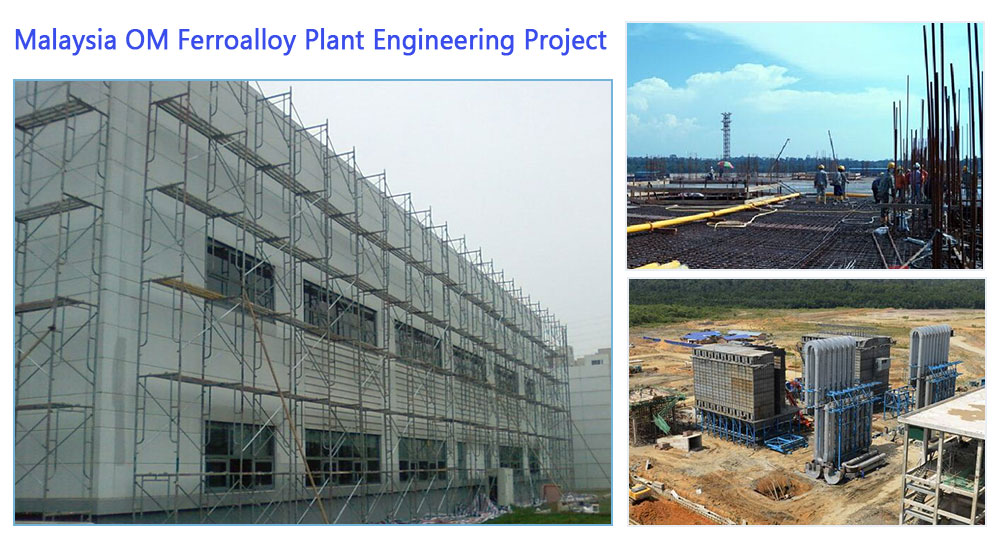 Malaysia OM Ferroalloy Plant Engineering Project